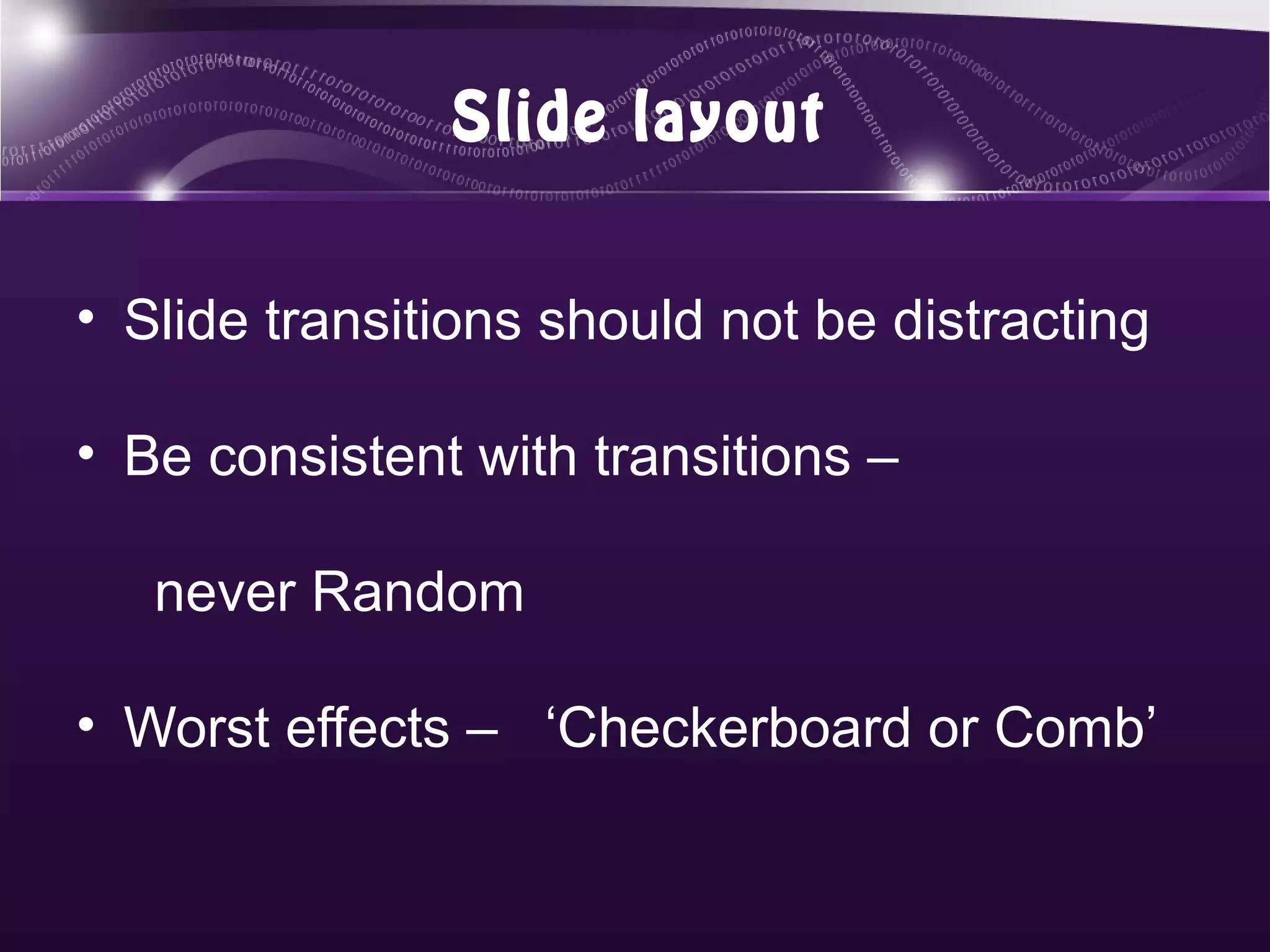 Slide layout

• Slide transitions should not be distracting

• Be consistent with transitions –

never Random

• Worst effects – ‘Checkerboard or Comb’